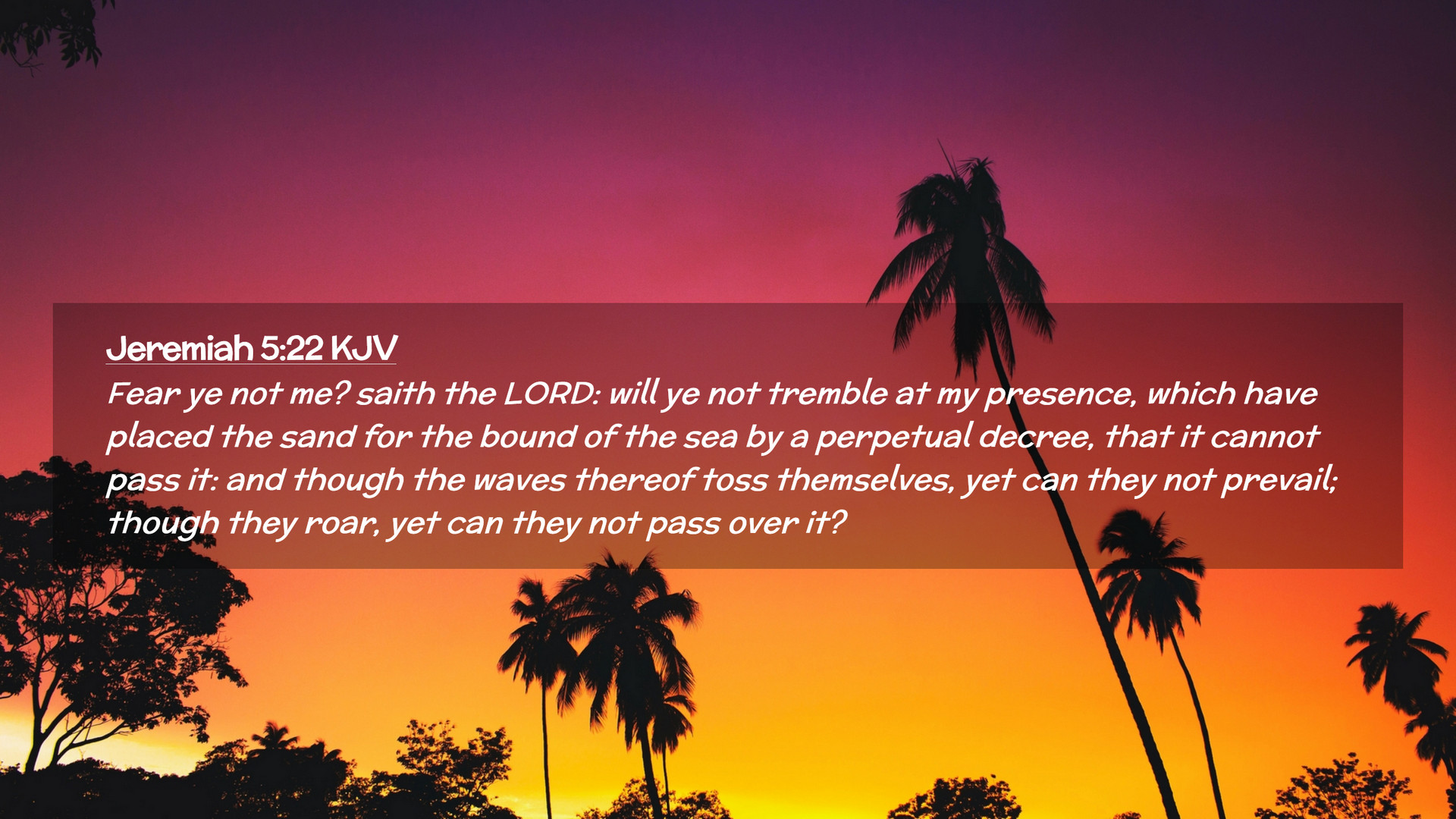 Jeremiah 5:22 KJV

Fear ye not me? saith the LORD: will ye not tremble at my presence, which have placed the sand for the bound of the sea by a perpetual decree, that it cannot pass it: and though the waves thereof toss themselves, yet can they not prevail; though they roar, yet can they not pass over it?